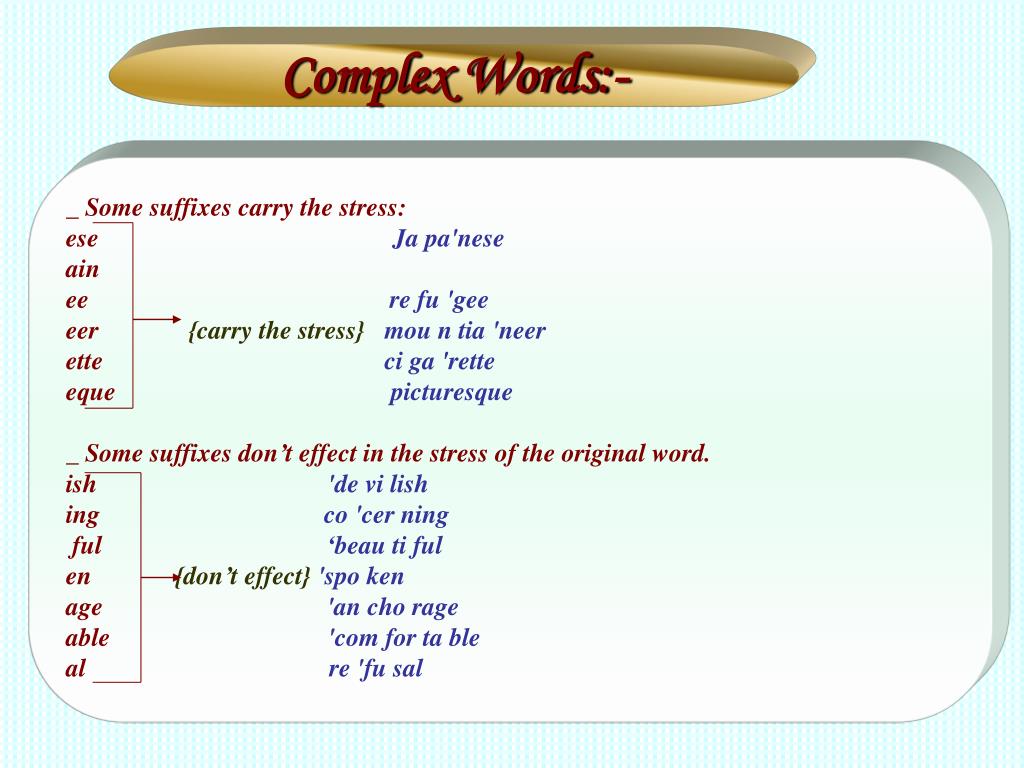 Complex Words:-

_ Some suffixes carry the stress:
ese Ja pa'nese
ain
ee re fu 'gee
eer {carry the stress} mou n tia 'neer
ette ci ga 'rette
eque picturesque

_ Some suffixes don’t effect in the stress of the original word.
ish 'de vi lish
ing co 'cer ning
ful ‘beau ti ful
en {don’t effect} 'spo ken
age 'an cho rage
able 'com for ta ble
al re 'fu sal